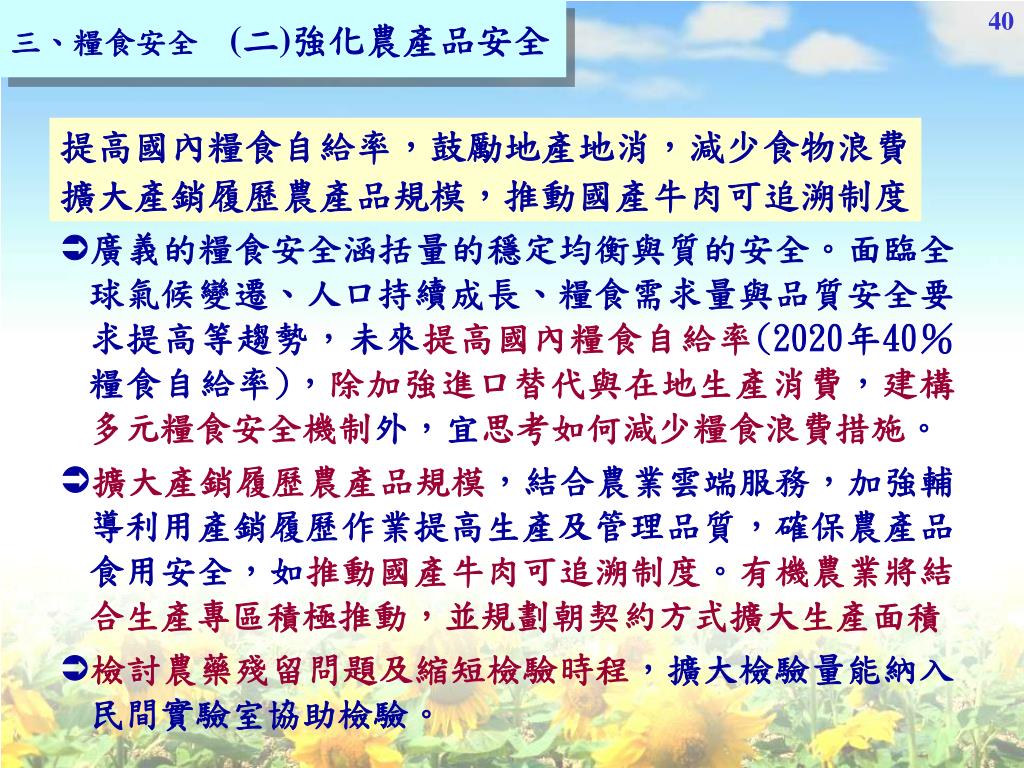 三、糧食安全　(二)強化農產品安全

40

提高國內糧食自給率，鼓勵地產地消，減少食物浪費
擴大產銷履歷農產品規模，推動國產牛肉可追溯制度

➲廣義的糧食安全涵括量的穩定均衡與質的安全。面臨全球氣候變遷、人口持續成長、糧食需求量與品質安全要求提高等趨勢，未來提高國內糧食自給率(2020年40％糧食自給率)，除加強進口替代與在地生產消費，建構多元糧食安全機制外，宜思考如何減少糧食浪費措施。

➲擴大產銷履歷農產品規模，結合農業雲端服務，加強輔導利用產銷履歷作業提高生產及管理品質，確保農產品食用安全，如推動國產牛肉可追溯制度。有機農業將結合生產專區積極推動，並規劃朝契約方式擴大生產面積

➲檢討農藥殘留問題及縮短檢驗時程，擴大檢驗量能納入民間實驗室協助檢驗。